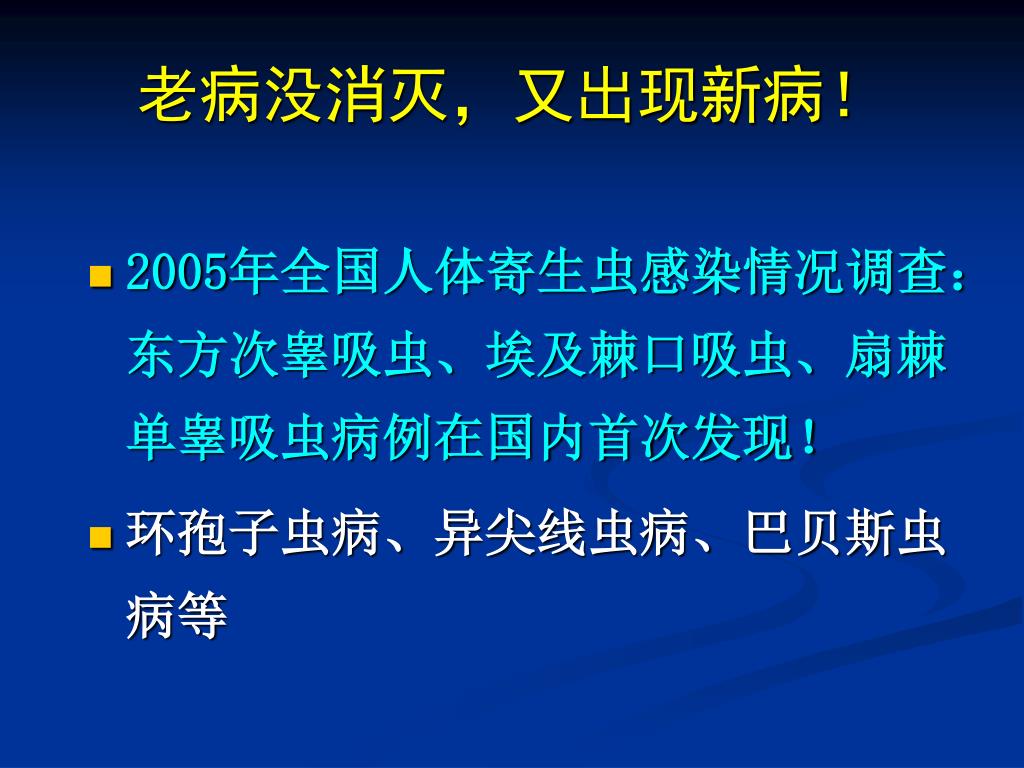 老病没消灭，又出现新病！

2005年全国人体寄生虫感染情况调查：东方次睾吸虫、埃及棘口吸虫、扇棘单睾吸虫病例在国内首次发现！

环孢子虫病、异尖线虫病、巴贝斯虫病等